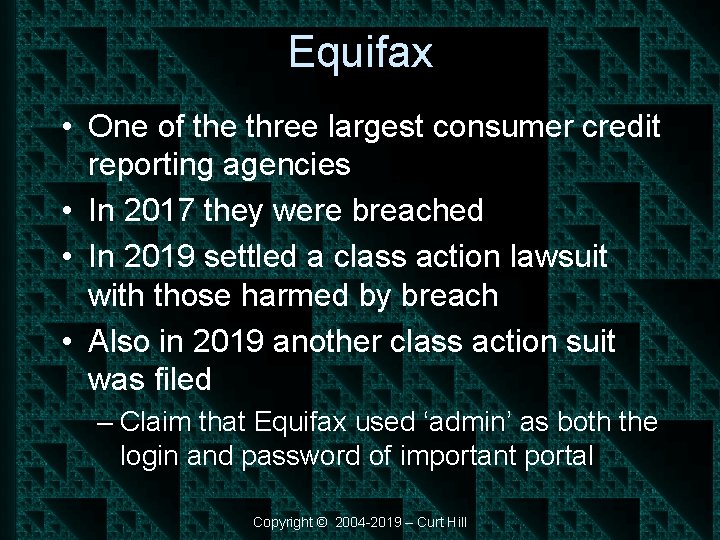 Equifax

• One of the three largest consumer credit reporting agencies
• In 2017 they were breached
• In 2019 settled a class action lawsuit with those harmed by breach
• Also in 2019 another class action suit was filed
– Claim that Equifax used ‘admin’ as both the login and password of important portal

Copyright © 2004-2019 – Curt Hill